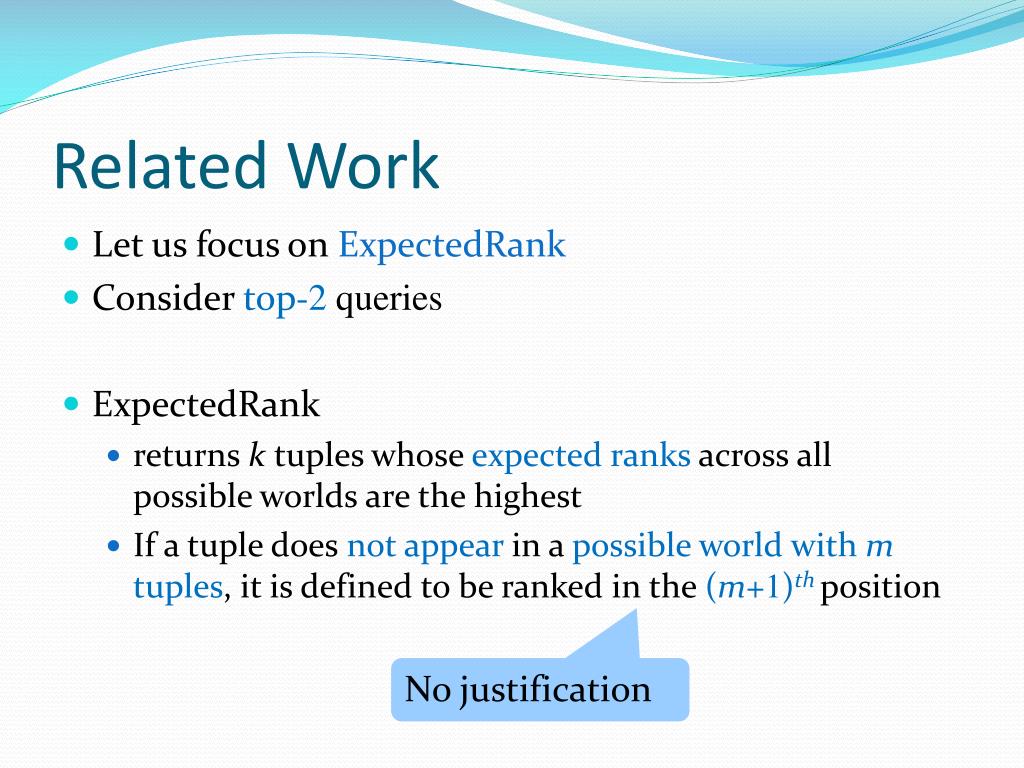 Related Work

Let us focus on ExpectedRank

Consider top-2 queries

ExpectedRank

returns $k$ tuples whose expected ranks across all possible worlds are the highest

If a tuple does not appear in a possible world with $m$ tuples, it is defined to be ranked in the $(m+1)^{th}$ position

No justification